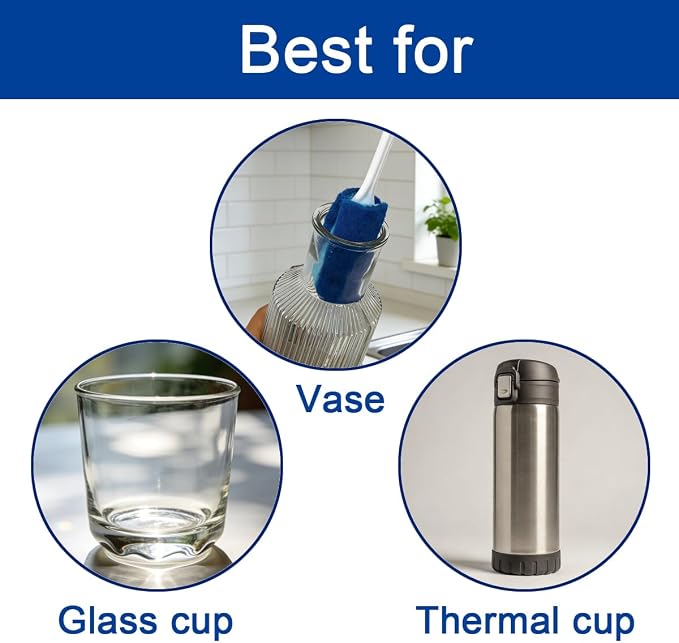 Best for

Vase

Glass cup

Thermal cup